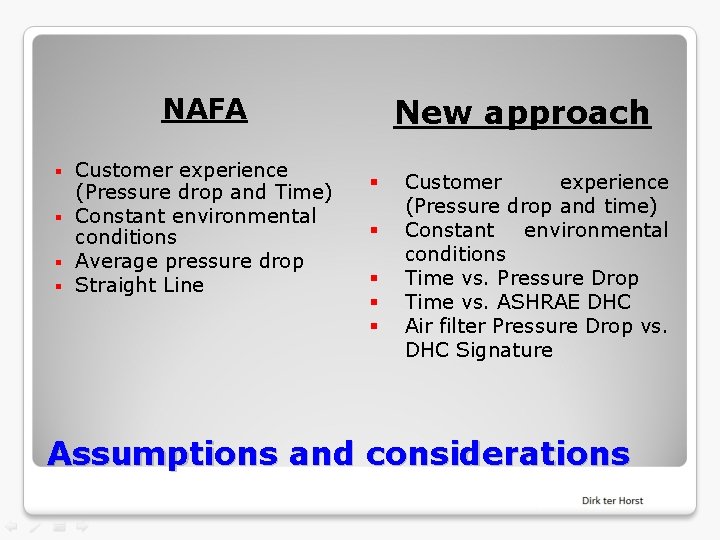 NAFA

- Customer experience (Pressure drop and Time)
- Constant environmental conditions
- Average pressure drop
- Straight Line

New approach

- Customer experience (Pressure drop and time)
- Constant environmental conditions
- Time vs. Pressure Drop
- Time vs. ASHRAE DHC
- Air filter Pressure Drop vs. DHC Signature

Assumptions and considerations

Dirk ter Horst